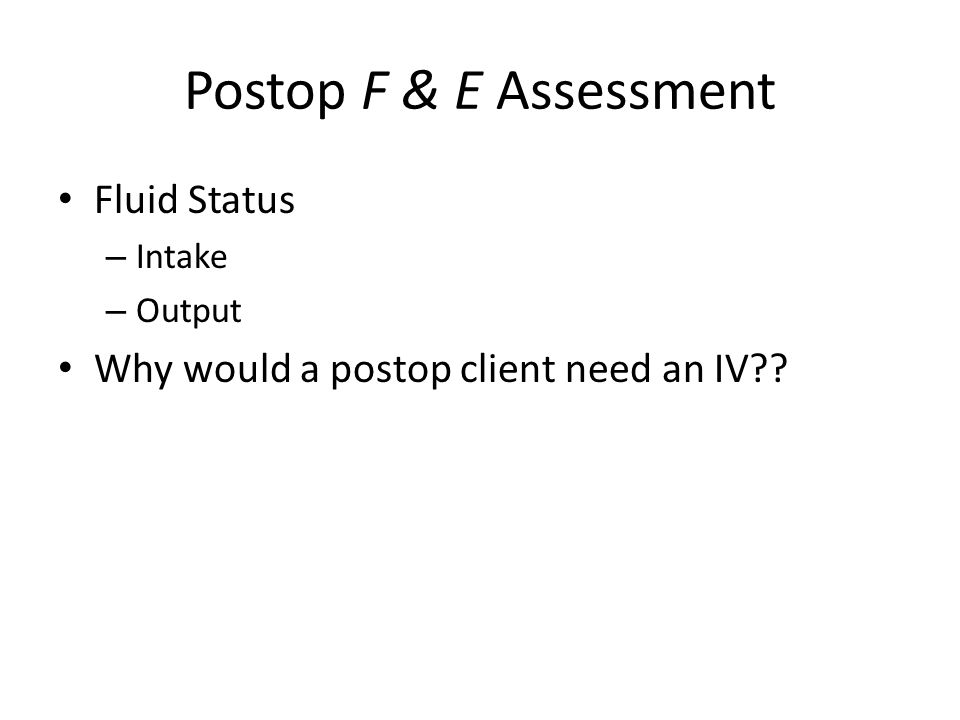 Postop F & E Assessment

• Fluid Status
– Intake
– Output
• Why would a postop client need an IV??